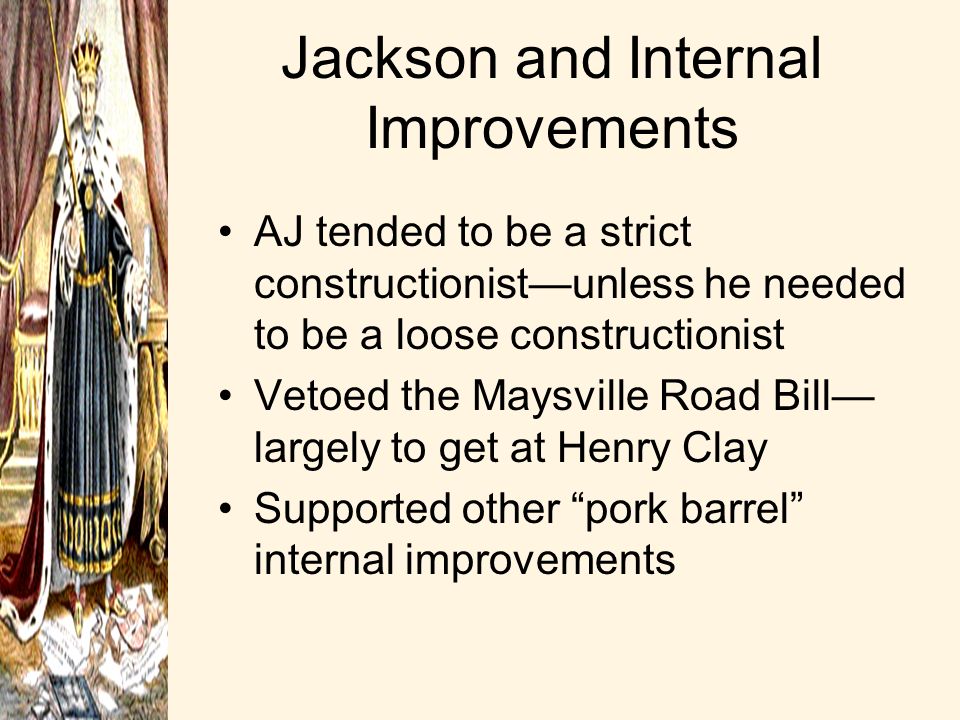 Jackson and Internal Improvements

• AJ tended to be a strict constructionist—unless he needed to be a loose constructionist
• Vetoed the Maysville Road Bill—largely to get at Henry Clay
• Supported other “pork barrel” internal improvements